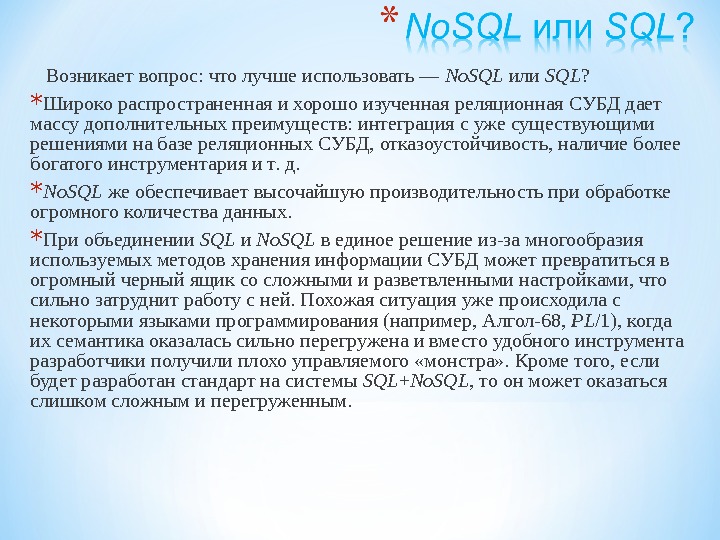 * NoSQL или SQL?

Возникает вопрос: что лучше использовать — NoSQL или SQL?

*Широко распространенная и хорошо изученная реляционная СУБД дает массу дополнительных преимуществ: интеграция с уже существующими решениями на базе реляционных СУБД, отказоустойчивость, наличие более богатого инструментария и т. д.

*NoSQL же обеспечивает высочайшую производительность при обработке огромного количества данных.

*При объединении SQL и NoSQL в единое решение из-за многообразия используемых методов хранения информации СУБД может превратиться в огромный черный ящик со сложными и разветвленными настройками, что сильно затруднит работу с ней. Похожая ситуация уже происходила с некоторыми языками программирования (например, Алгол-68, PL/1), когда их семантика оказалась сильно перегружена и вместо удобного инструмента разработчики получили плохо управляемого «монстра». Кроме того, если будет разработан стандарт на системы SQL+NoSQL, то он может оказаться слишком сложным и перегруженным.